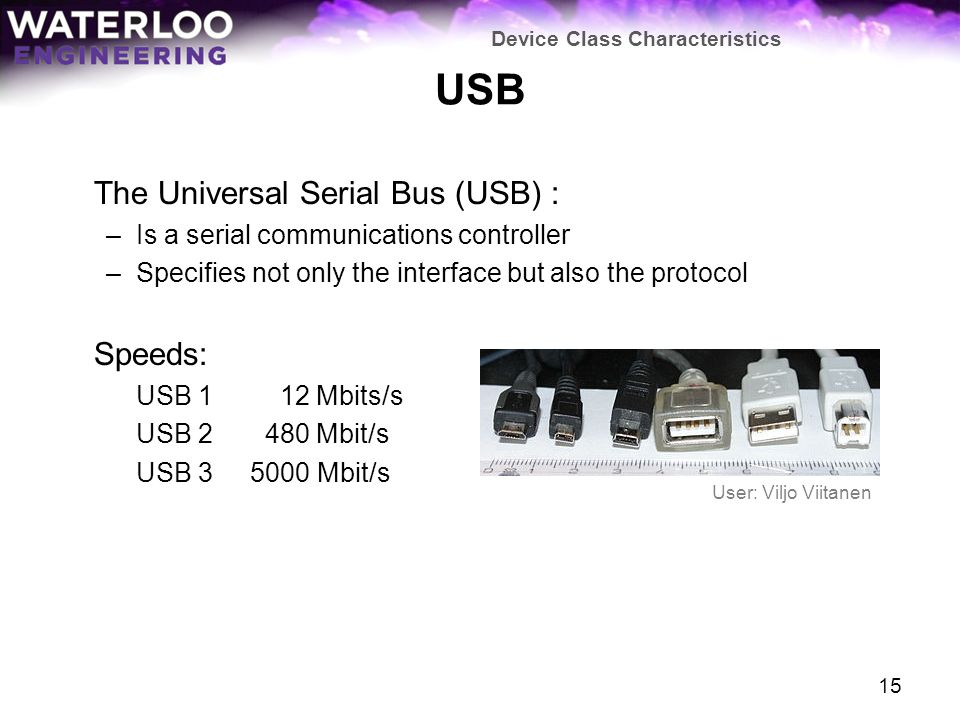 WATERLOO
ENGINEERING

Device Class Characteristics

USB

The Universal Serial Bus (USB) :
– Is a serial communications controller
– Specifies not only the interface but also the protocol

Speeds:
USB 1 12 Mbits/s
USB 2 480 Mbit/s
USB 3 5000 Mbit/s

User: Viljo Viitanen

15